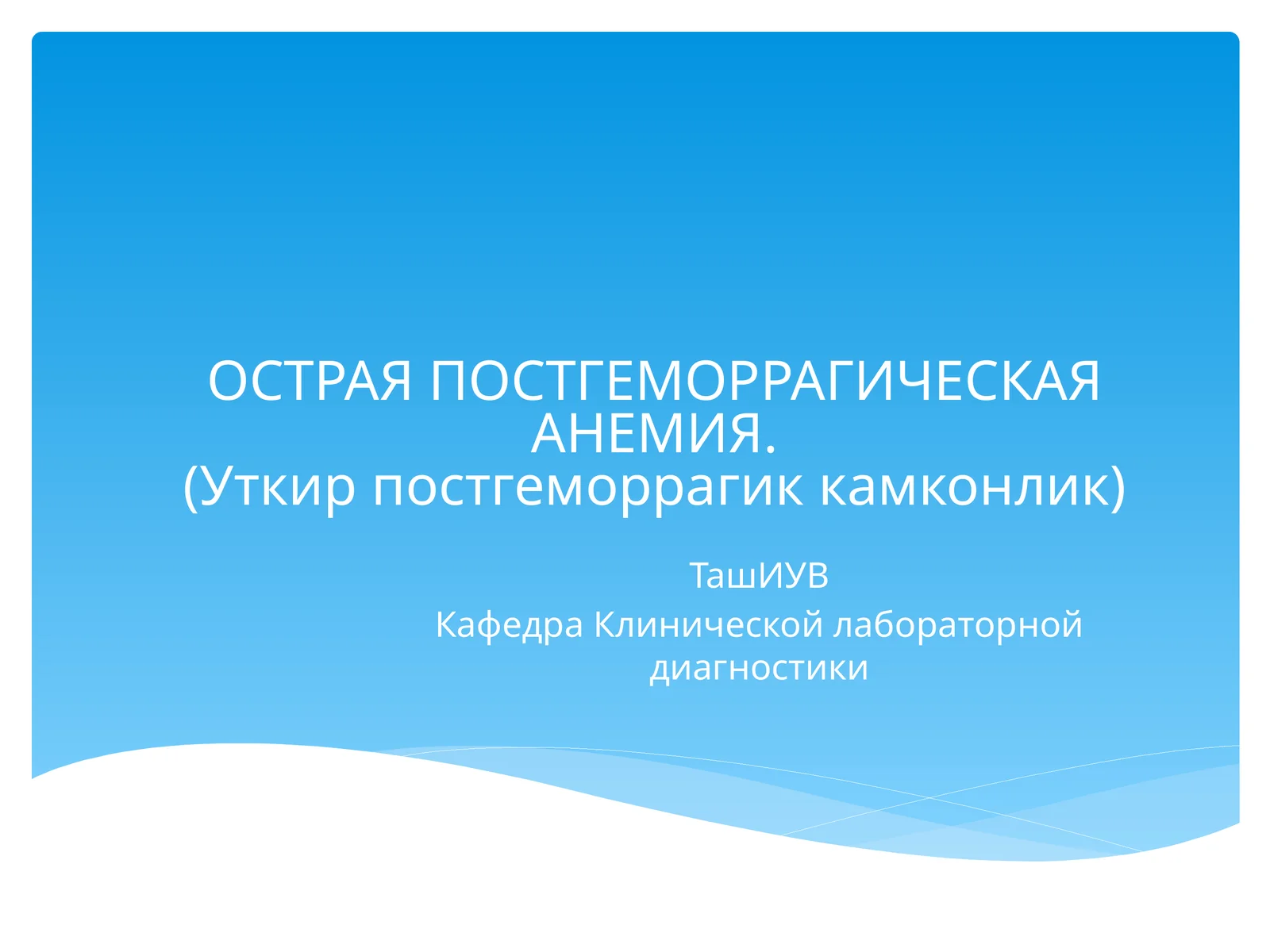 ОСТРАЯ ПОСТГЕМОРРАГИЧЕСКАЯ АНЕМИЯ.
(Уткир постгеморрагик камконлик)

ТашИУВ
Кафедра Клинической лабораторной диагностики